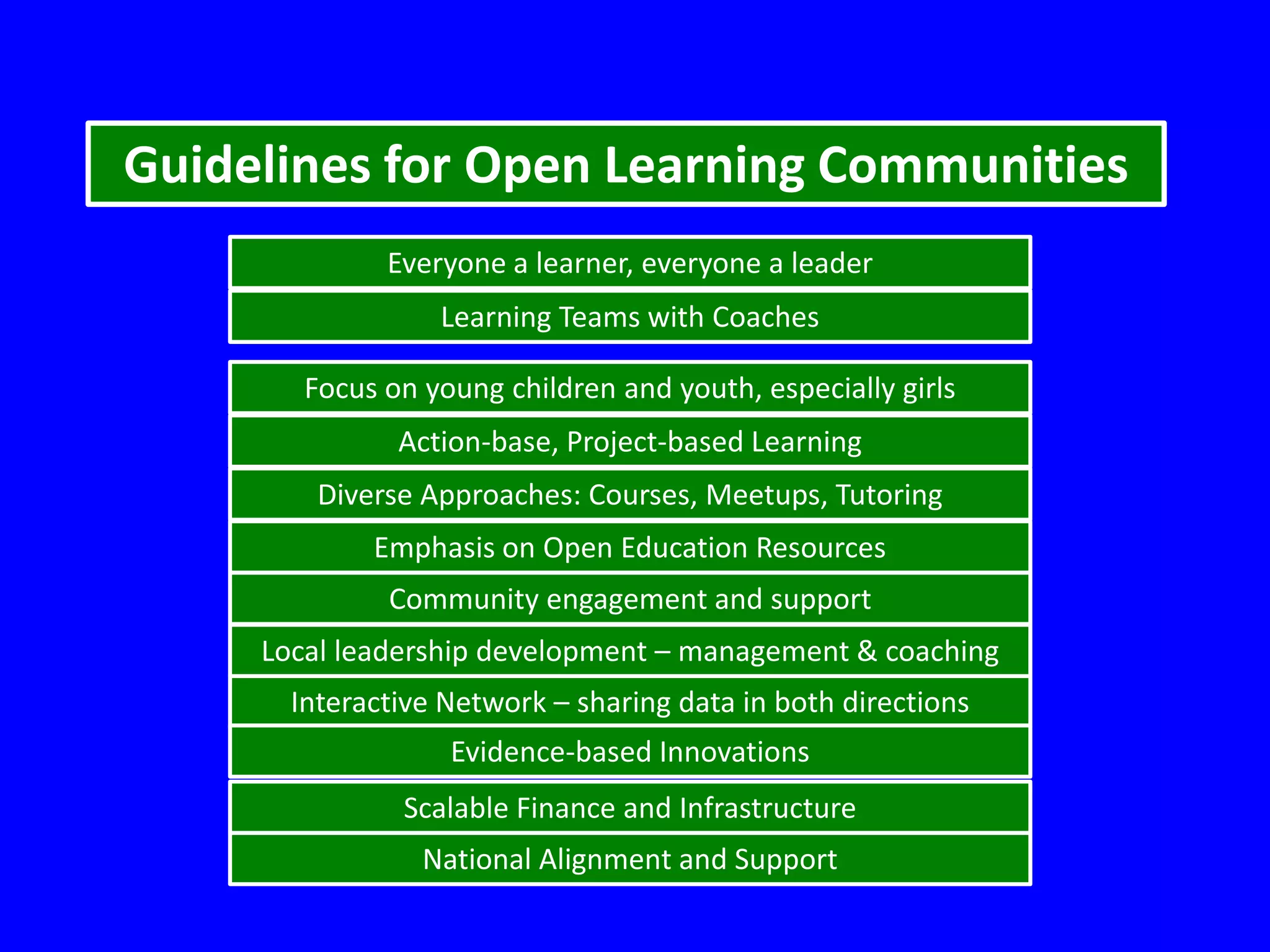 Guidelines for Open Learning Communities

Everyone a learner, everyone a leader

Learning Teams with Coaches

Focus on young children and youth, especially girls

Action-base, Project-based Learning

Diverse Approaches: Courses, Meetups, Tutoring

Emphasis on Open Education Resources

Community engagement and support

Local leadership development – management & coaching

Interactive Network – sharing data in both directions

Evidence-based Innovations

Scalable Finance and Infrastructure

National Alignment and Support